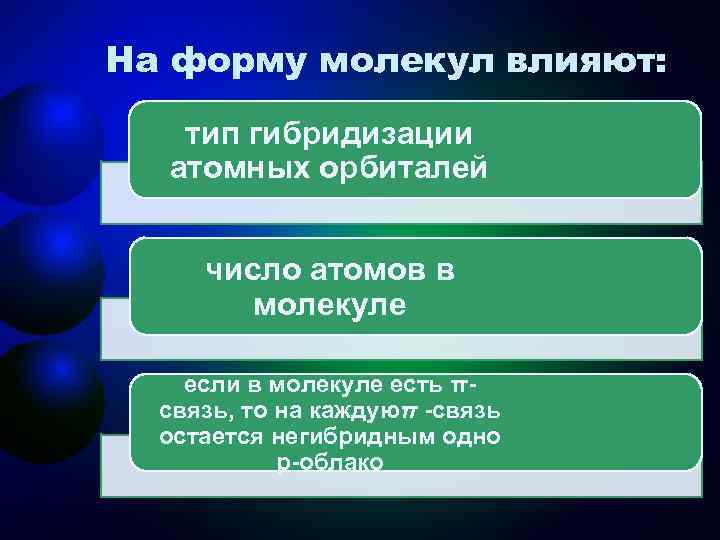 На форму молекул влияют:

тип гибридизации атомных орбиталей

число атомов в молекуле

если в молекуле есть π-связь, то на каждуюπ -связь остается негибридным одно р-облако